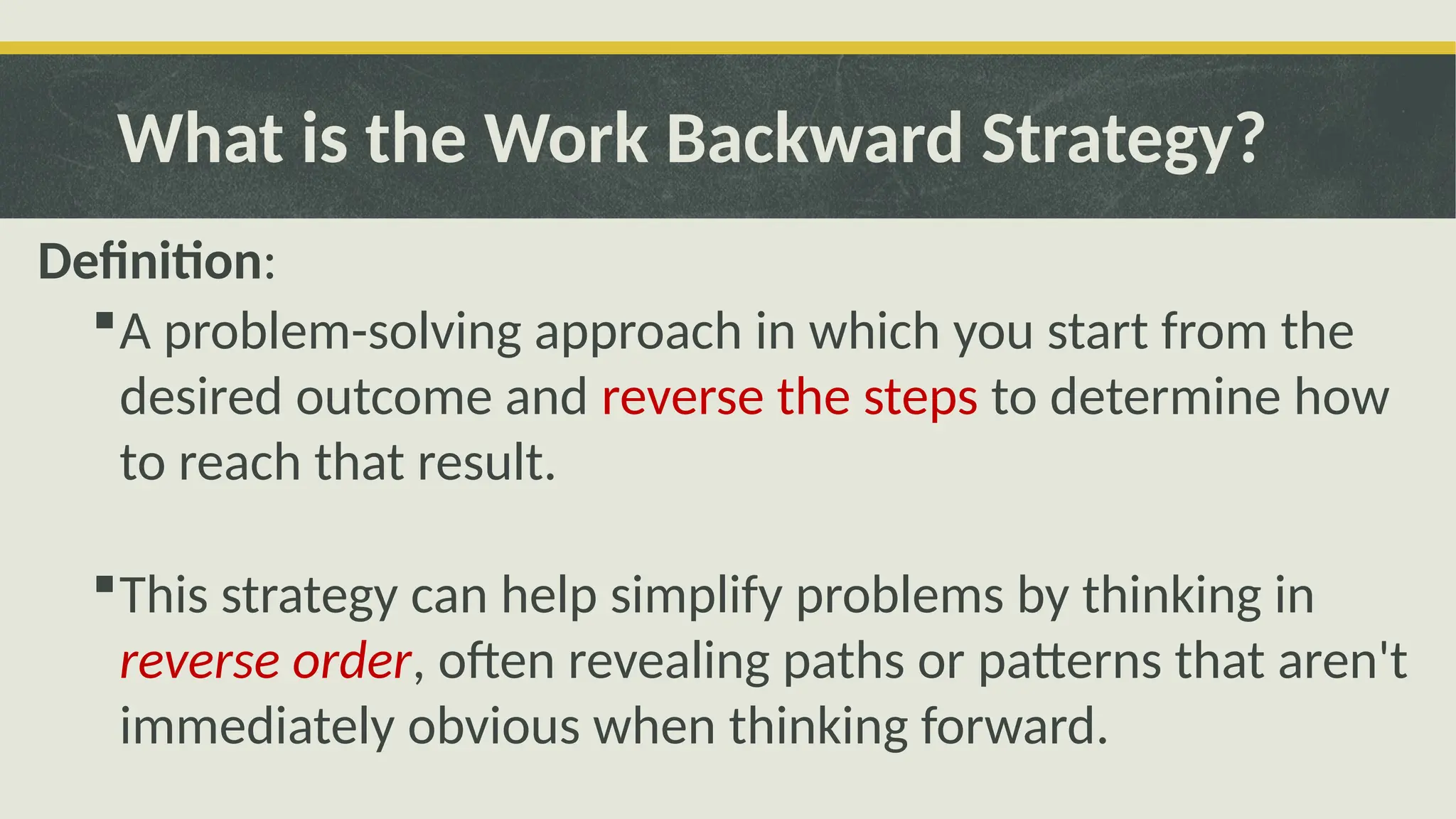 What is the Work Backward Strategy?

Definition:

▪ A problem-solving approach in which you start from the desired outcome and reverse the steps to determine how to reach that result.

▪ This strategy can help simplify problems by thinking in reverse order, often revealing paths or patterns that aren't immediately obvious when thinking forward.